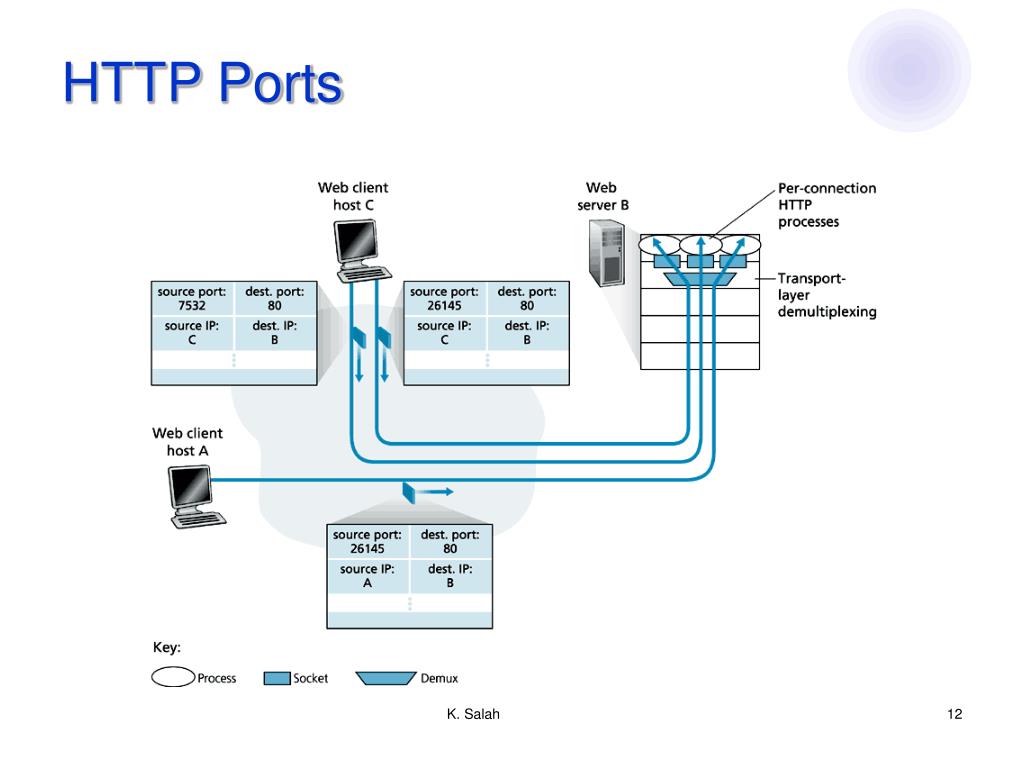 HTTP Ports

Web client host C

Web server B

Per-connection HTTP processes

Transport-layer demultiplexing

| source port: 7532 | dest. port: 80 |
|---|---|
| source IP: C | dest. IP: B |

| source port: 26145 | dest. port: 80 |
|---|---|
| source IP: C | dest. IP: B |

Web client host A

| source port: 26145 | dest. port: 80 |
|---|---|
| source IP: A | dest. IP: B |

Key:

Process

Socket

Demux

K. Salah

12